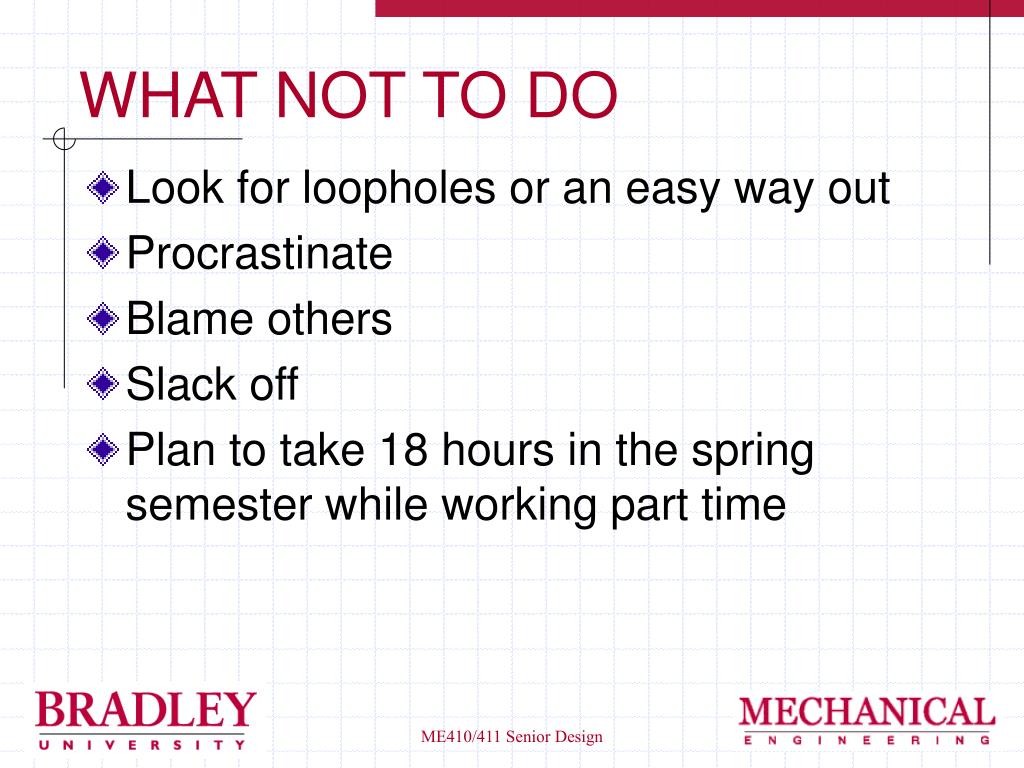 WHAT NOT TO DO

Look for loopholes or an easy way out

Procrastinate

Blame others

Slack off

Plan to take 18 hours in the spring semester while working part time

BRADLEY
UNIVERSITY

ME410/411 Senior Design

MECHANICAL
ENGINEERING